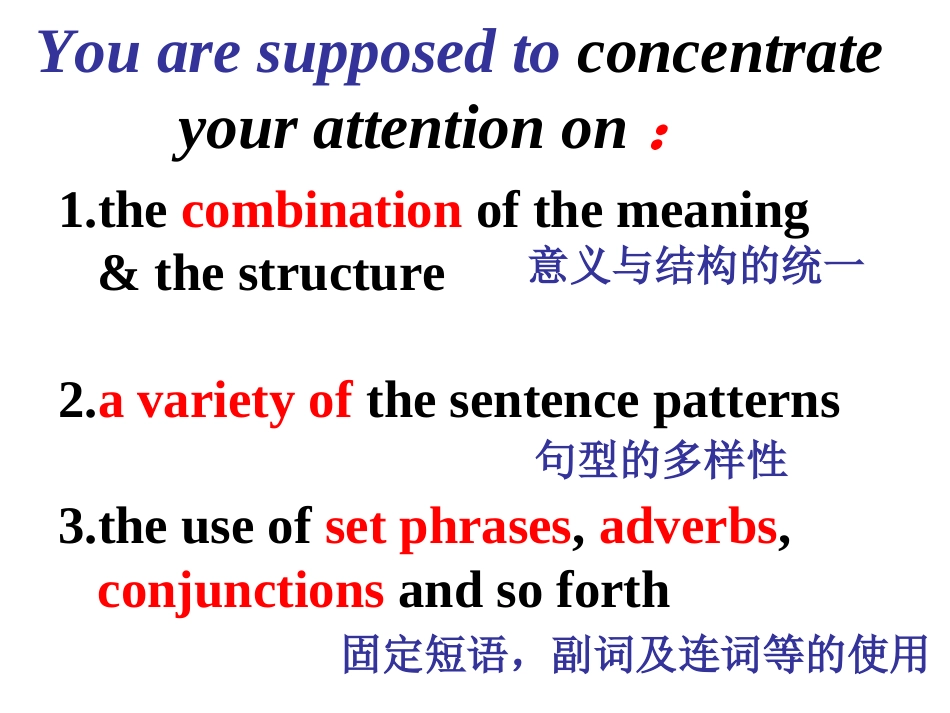 You are supposed to concentrate your attention on：

1.the combination of the meaning & the structure 意义与结构的统一

2.a variety of the sentence patterns 句型的多样性

3.the use of set phrases, adverbs, conjunctions and so forth 固定短语，副词及连词等的使用